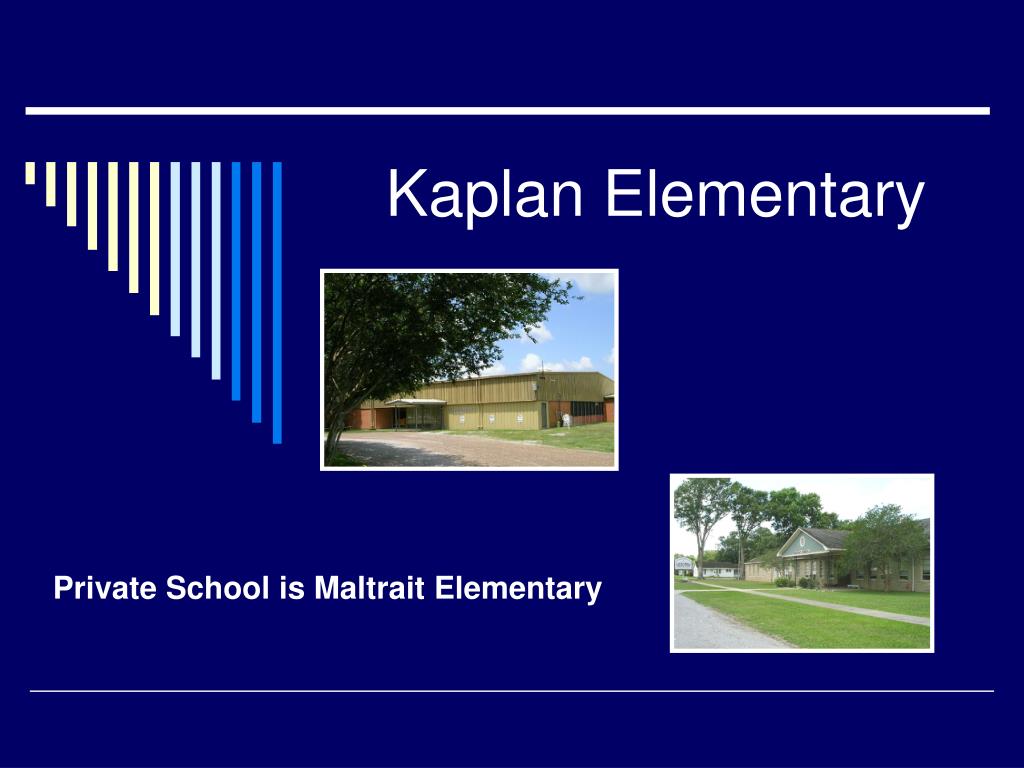 Kaplan Elementary

Private School is Maltrait Elementary